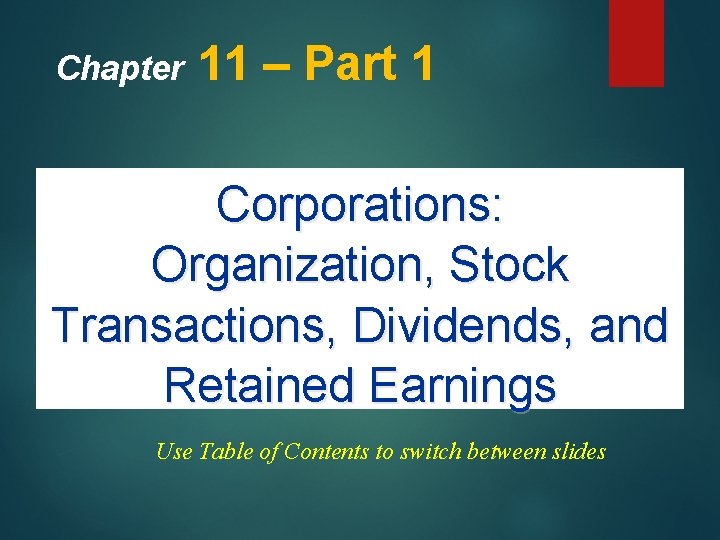 Chapter 11 – Part 1

Corporations: Organization, Stock Transactions, Dividends, and Retained Earnings

Use Table of Contents to switch between slides